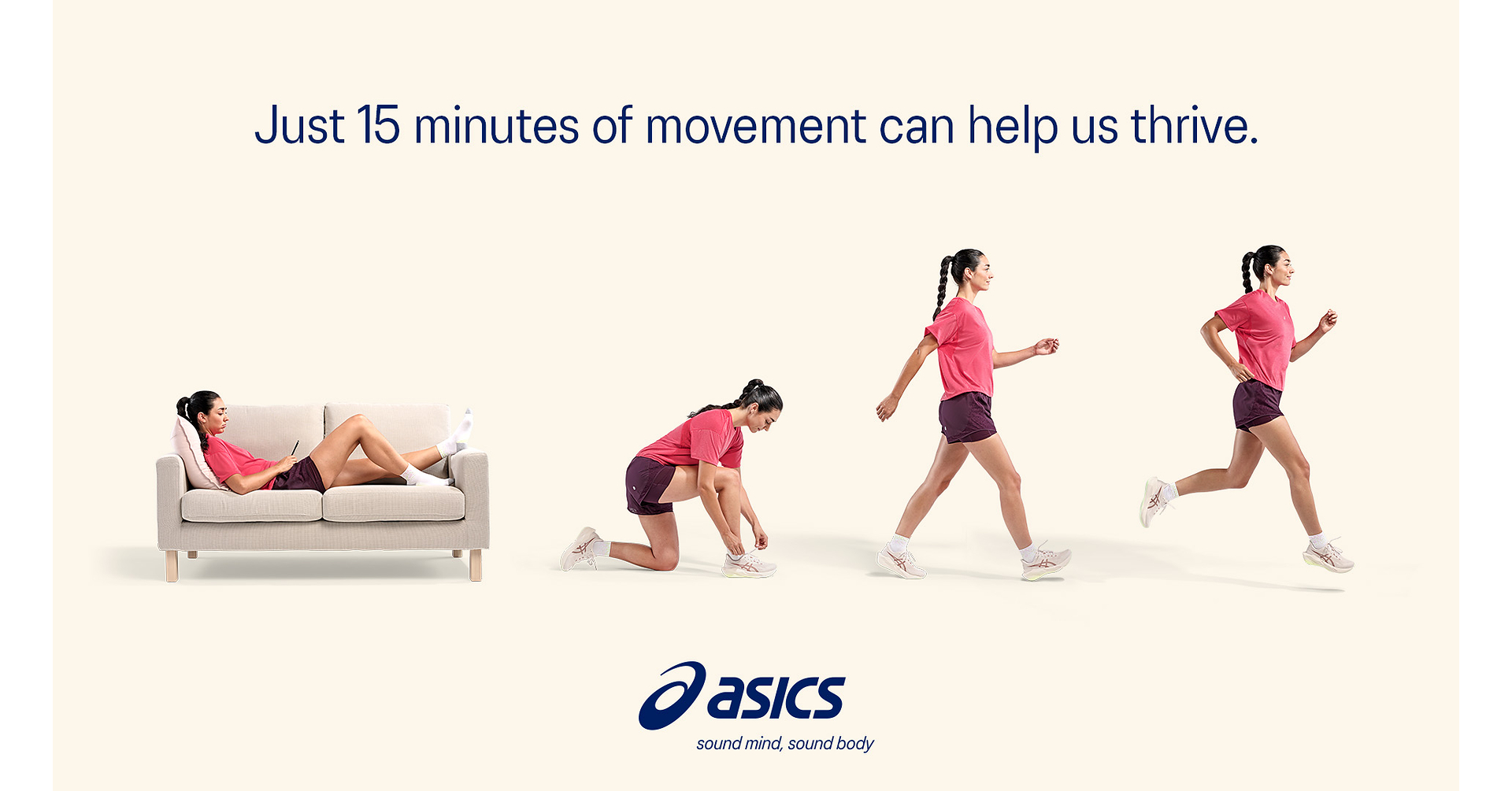 Just 15 minutes of movement can help us thrive.

asics
sound mind, sound body